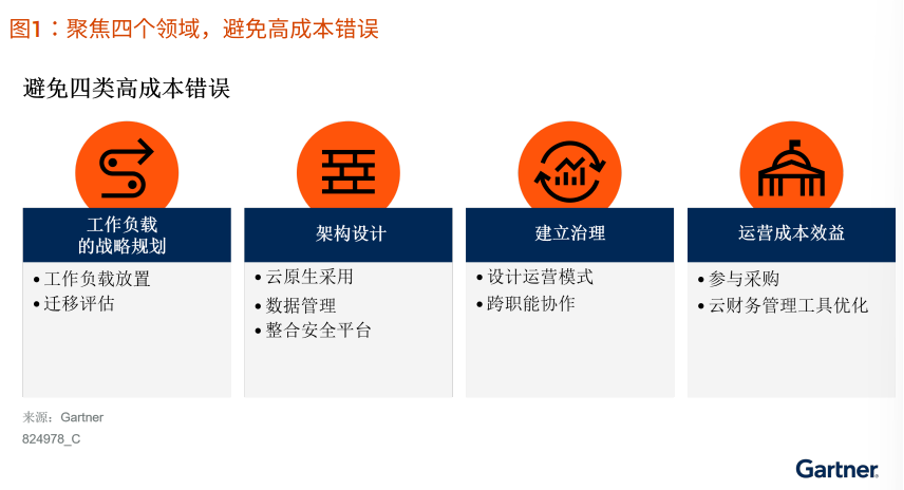 图1：聚焦四个领域，避免高成本错误

避免四类高成本错误

工作负载的战略规划
• 工作负载放置
• 迁移评估

架构设计
• 云原生采用
• 数据管理
• 整合安全平台

建立治理
• 设计运营模式
• 跨职能协作

运营成本效益
• 参与采购
• 云财务管理工具优化

来源：Gartner
824978_C

Gartner.